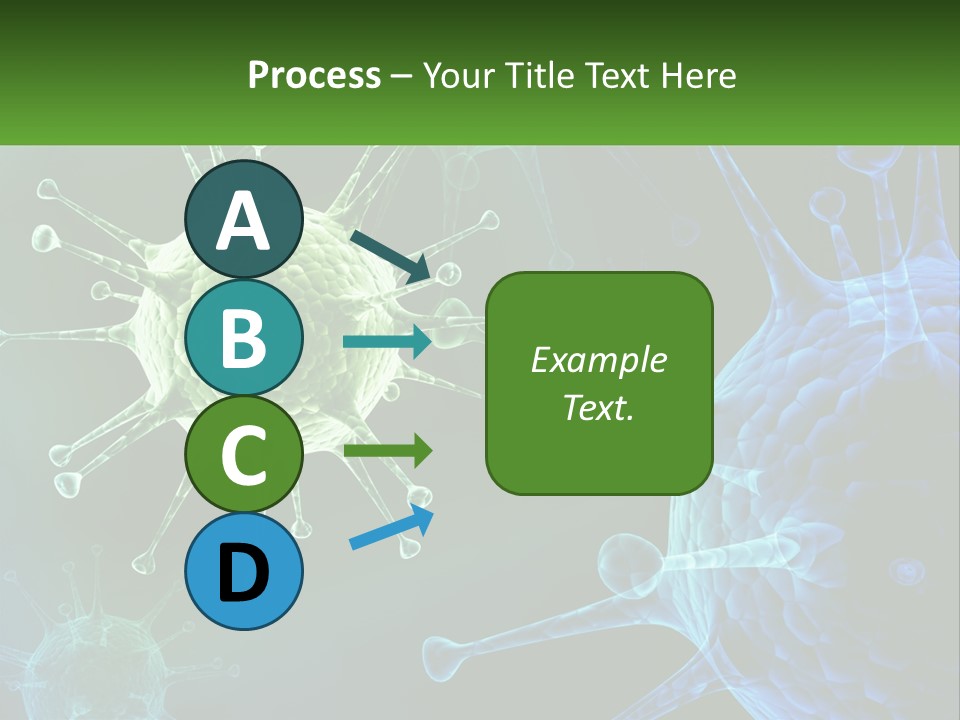 Process – Your Title Text Here

A

B

C

D

Example Text.